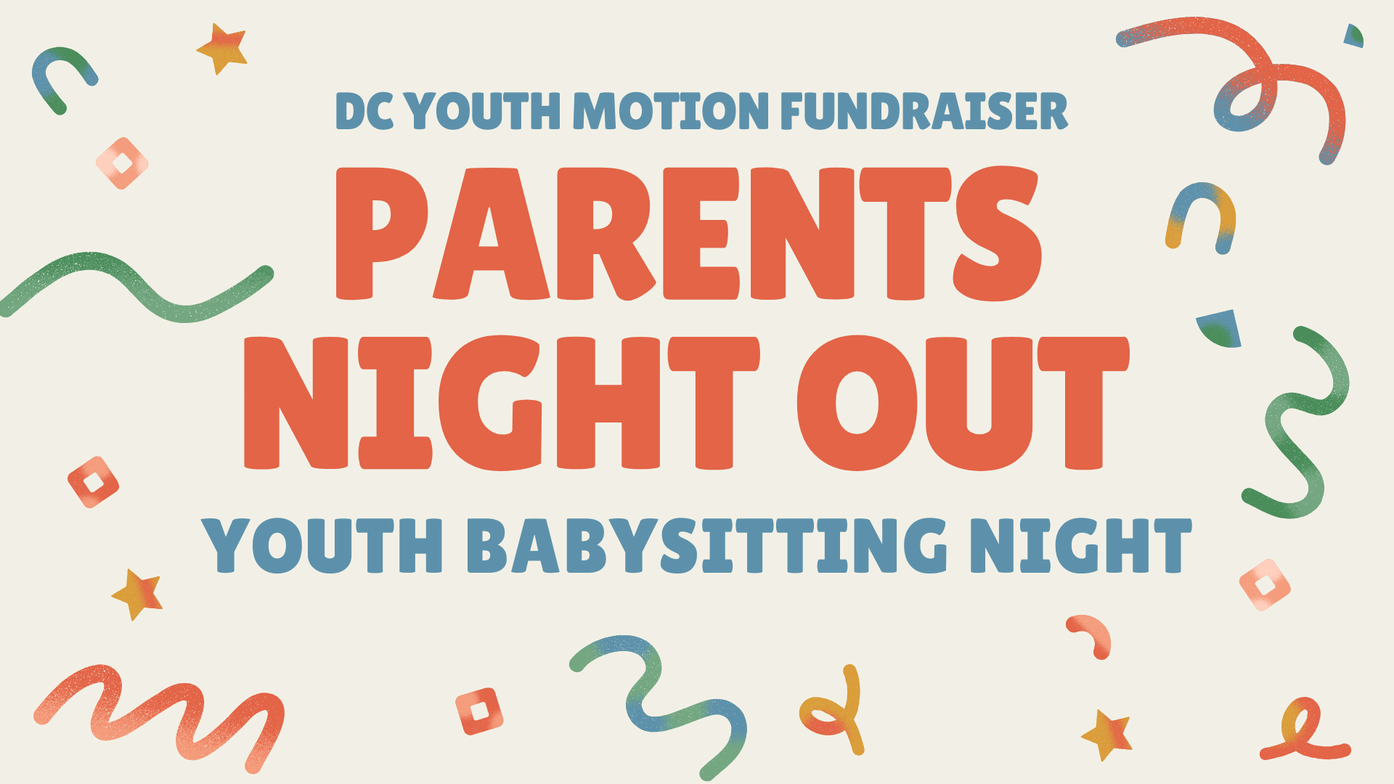 DC YOUTH MOTION FUNDRAISER

PARENTS NIGHT OUT

YOUTH BABYSITTING NIGHT